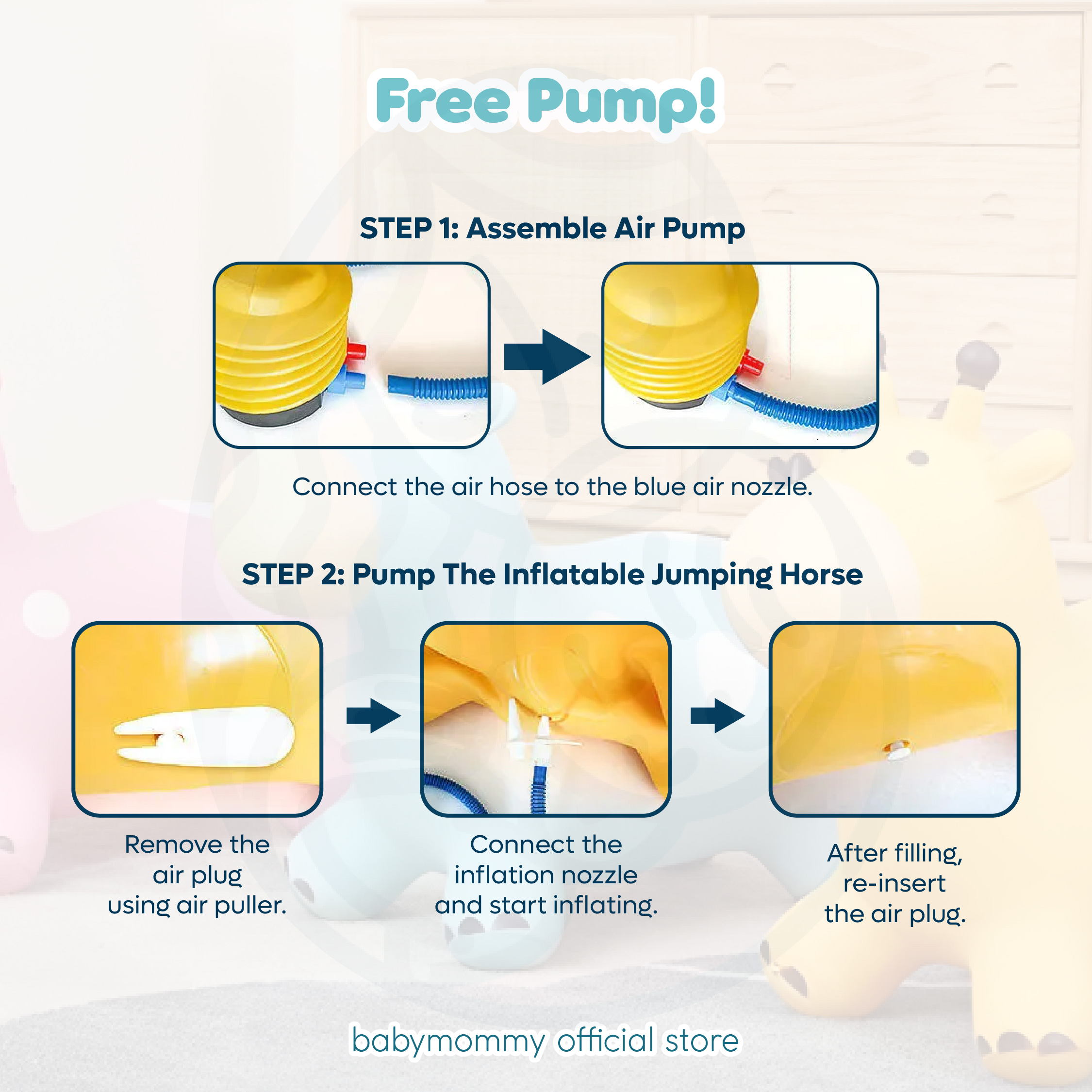 Free Pump!

STEP 1: Assemble Air Pump

Connect the air hose to the blue air nozzle.

STEP 2: Pump The Inflatable Jumping Horse

Remove the air plug using air puller.

Connect the inflation nozzle and start inflating.

After filling, re-insert the air plug.

babymommy official store